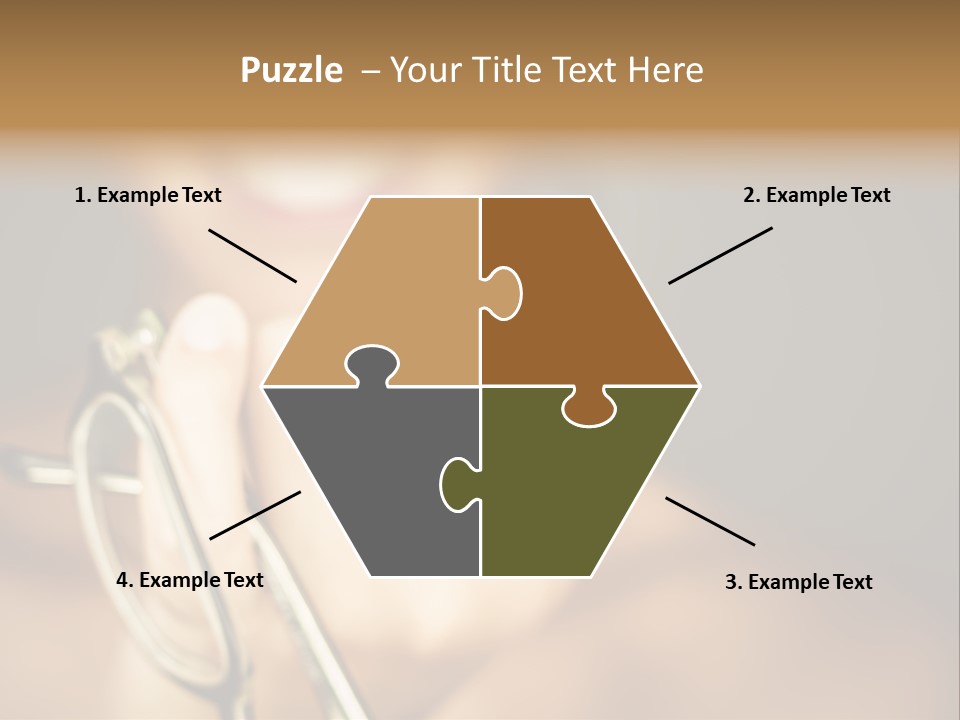 Puzzle – Your Title Text Here

1. Example Text

2. Example Text

4. Example Text

3. Example Text